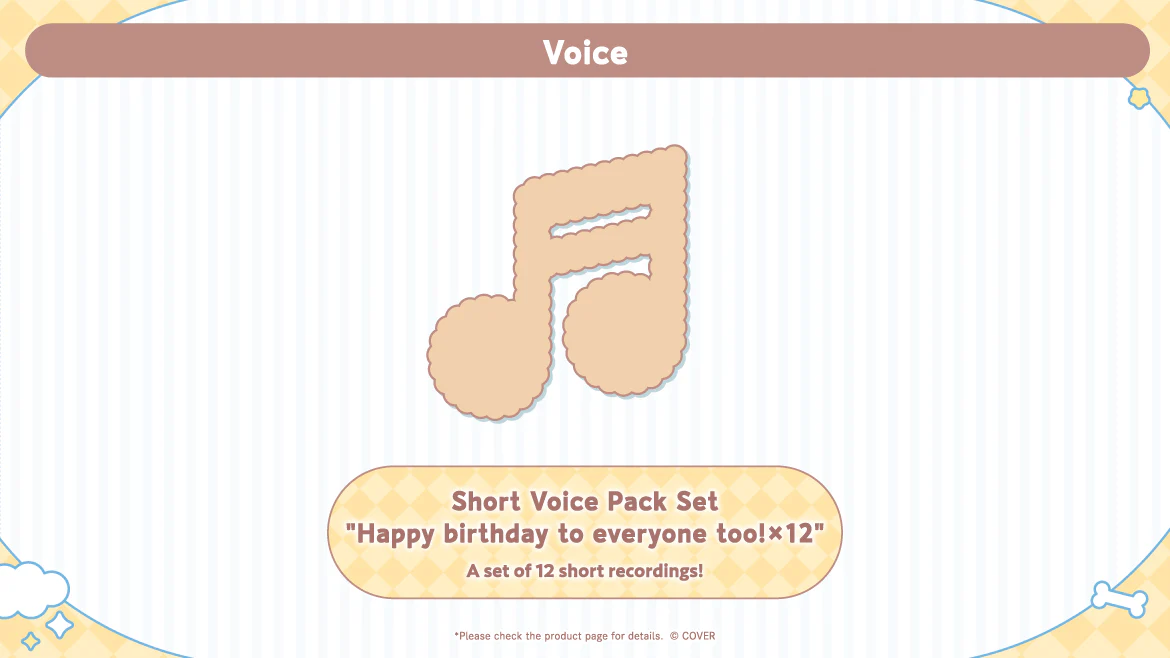 Voice

Short Voice Pack Set
"Happy birthday to everyone too!×12"
A set of 12 short recordings!

*Please check the product page for details. © COVER